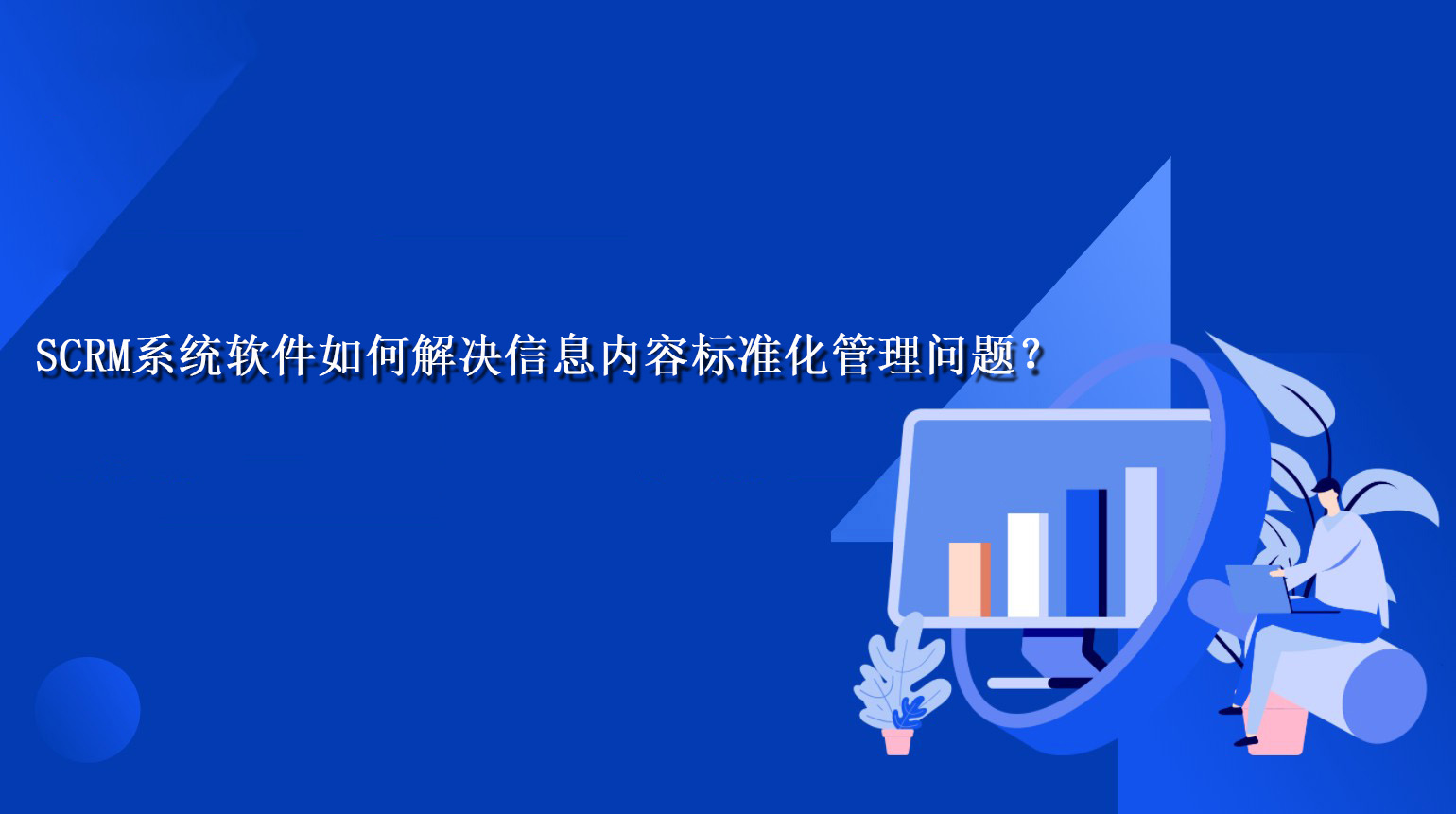 SCRM系统软件如何解决信息内容标准化管理问题？